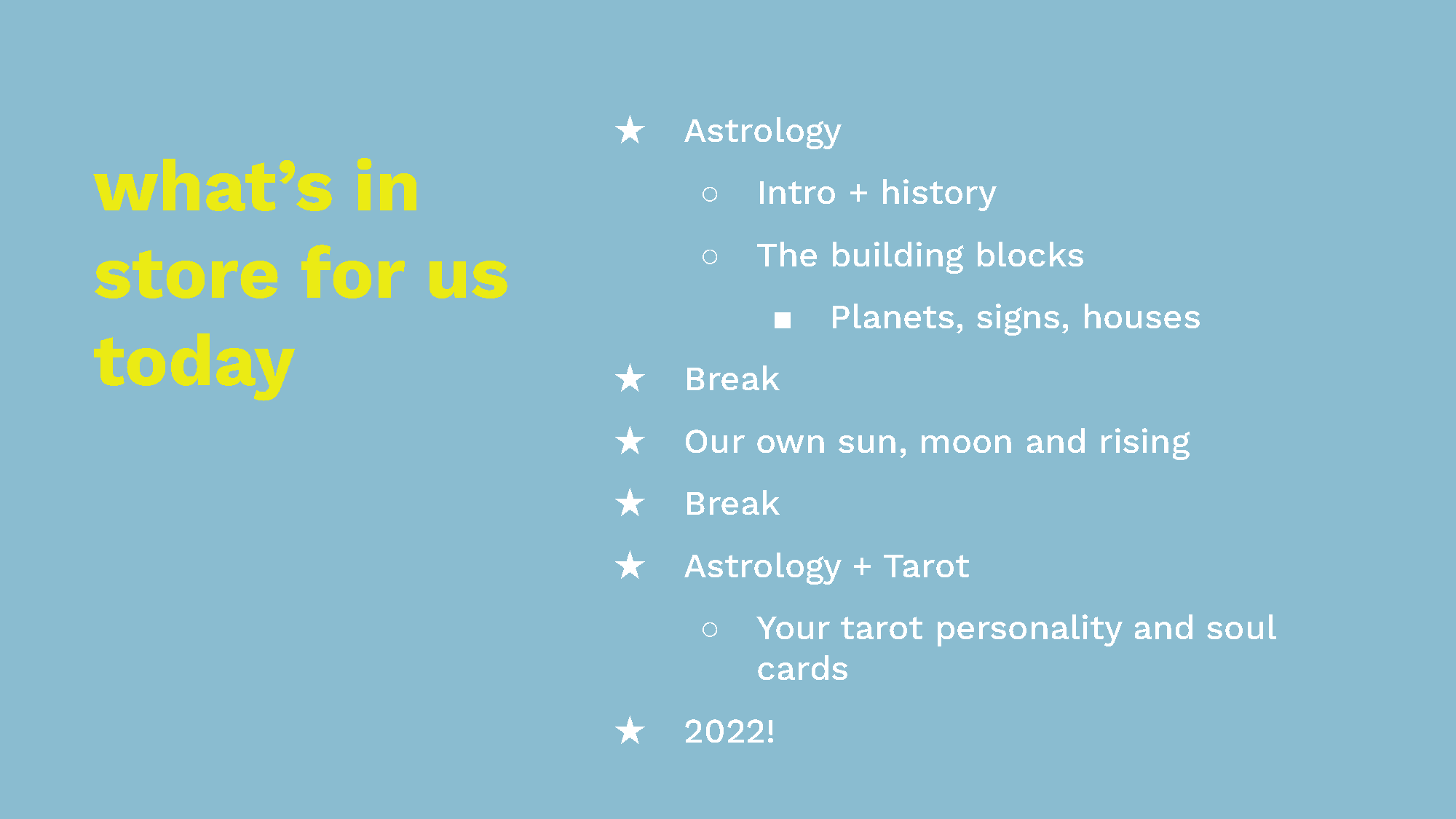 what’s in store for us today

★ Astrology
○ Intro + history
○ The building blocks
■ Planets, signs, houses
★ Break
★ Our own sun, moon and rising
★ Break
★ Astrology + Tarot
○ Your tarot personality and soul cards
★ 2022!